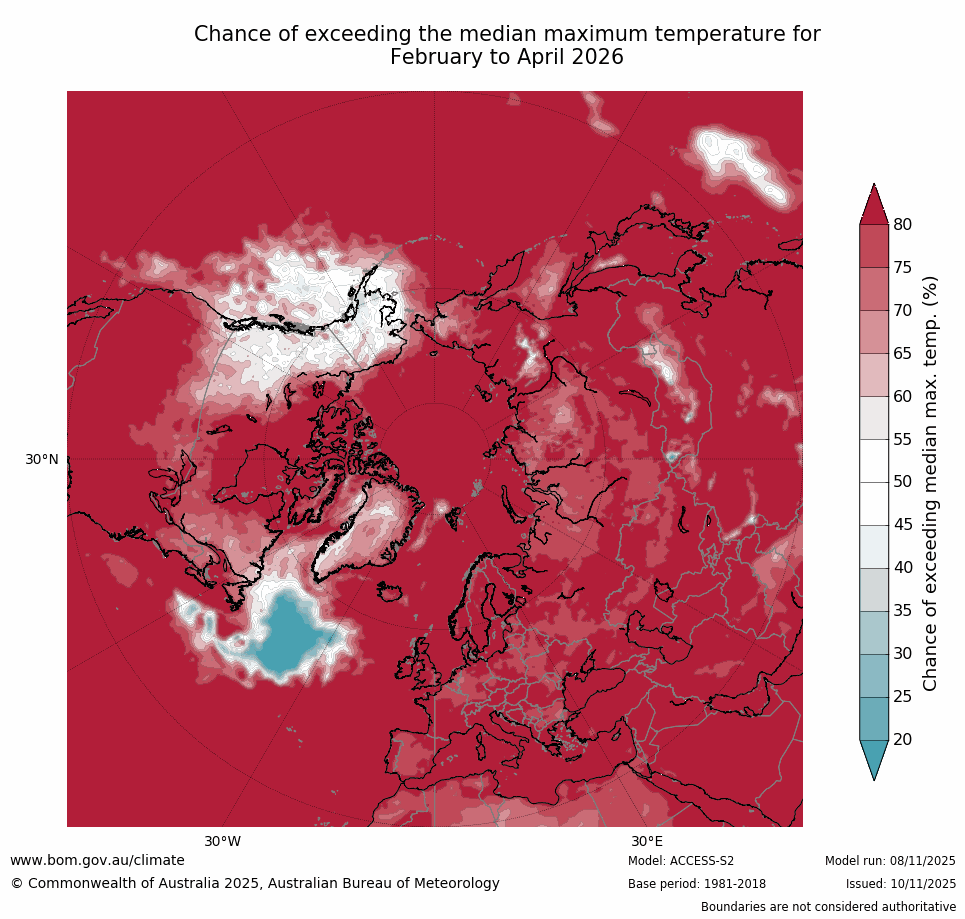 Chance of exceeding the median maximum temperature for
February to April 2026

30°N

30°W

30°E

80
75
70
65
60
55
50
45
40
35
30
25
20

Chance of exceeding median max. temp. (%)

www.bom.gov.au/climate
© Commonwealth of Australia 2025, Australian Bureau of Meteorology

Model: ACCESS-S2
Base period: 1981-2018

Model run: 08/11/2025
Issued: 10/11/2025
Boundaries are not considered authoritative